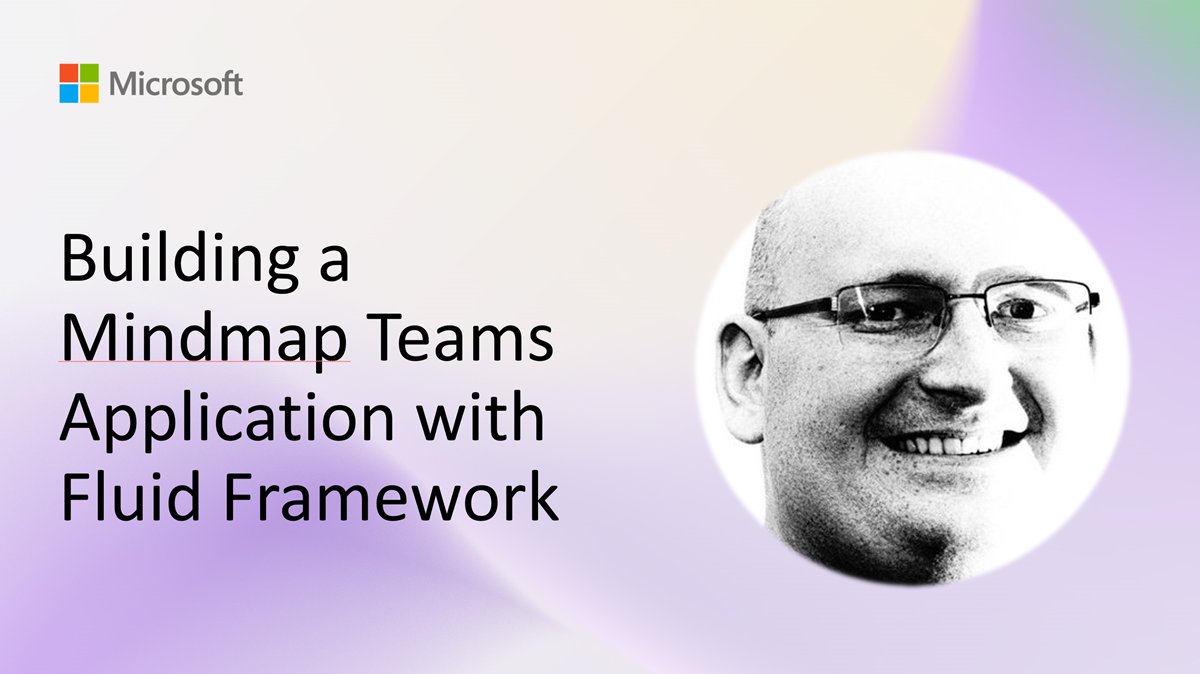 Microsoft

Building a Mindmap Teams Application with Fluid Framework